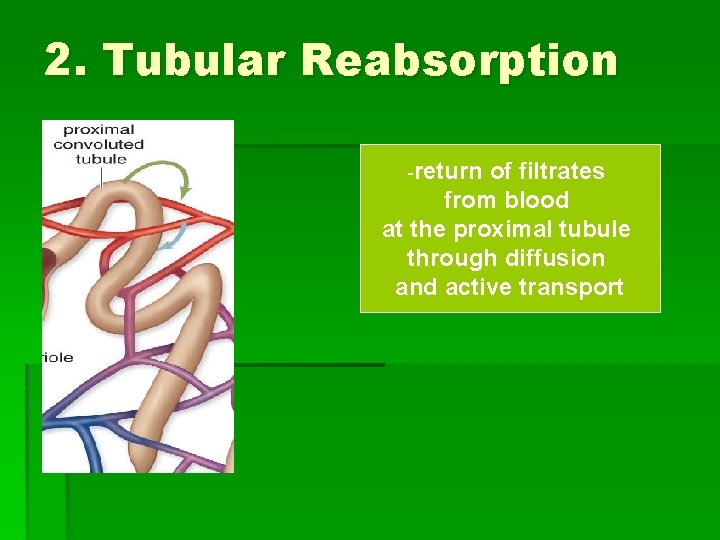 2. Tubular Reabsorption

proximal convoluted tubule

riole

-return of filtrates from blood at the proximal tubule through diffusion and active transport